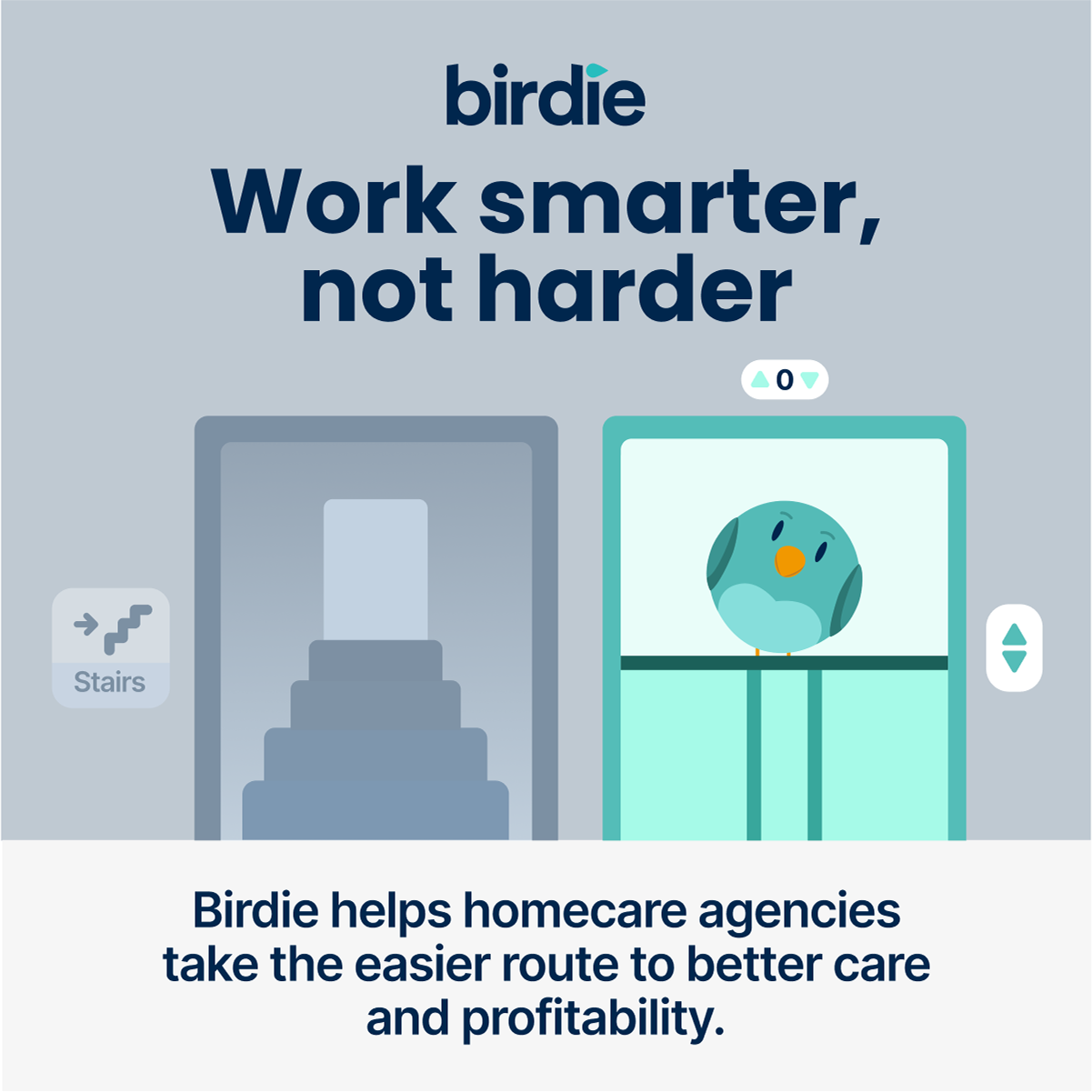 birdie

Work smarter, not harder

0

Stairs

Birdie helps homecare agencies take the easier route to better care and profitability.